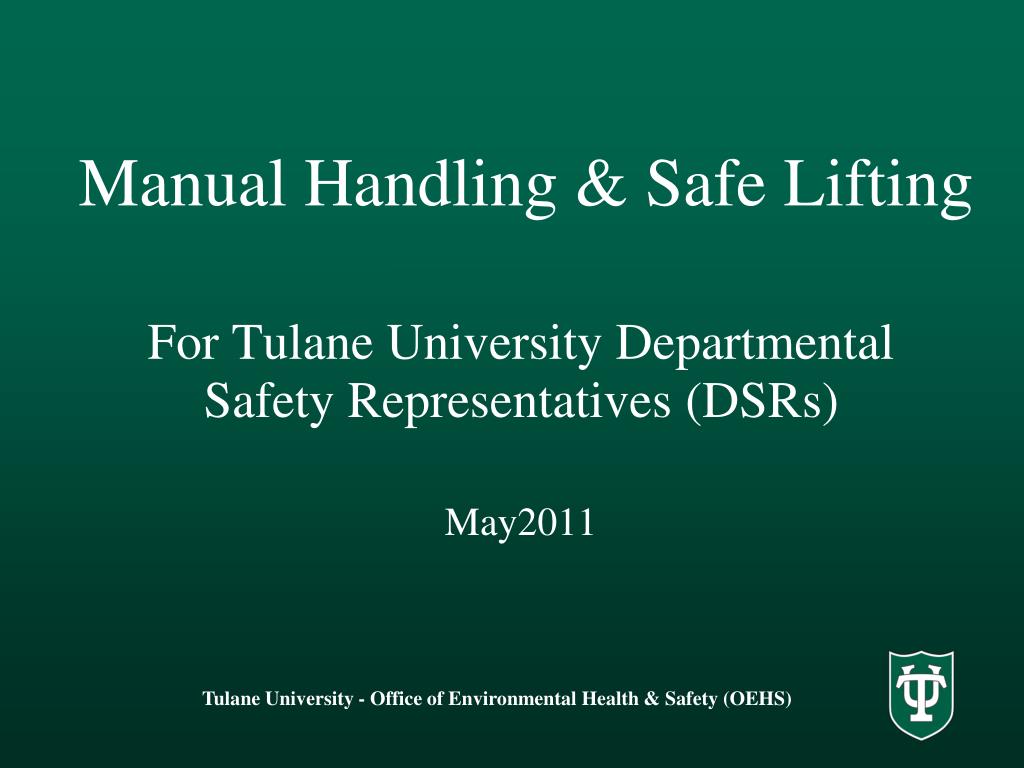 Manual Handling & Safe Lifting

For Tulane University Departmental Safety Representatives (DSRs)

May2011

Tulane University - Office of Environmental Health & Safety (OEHS)